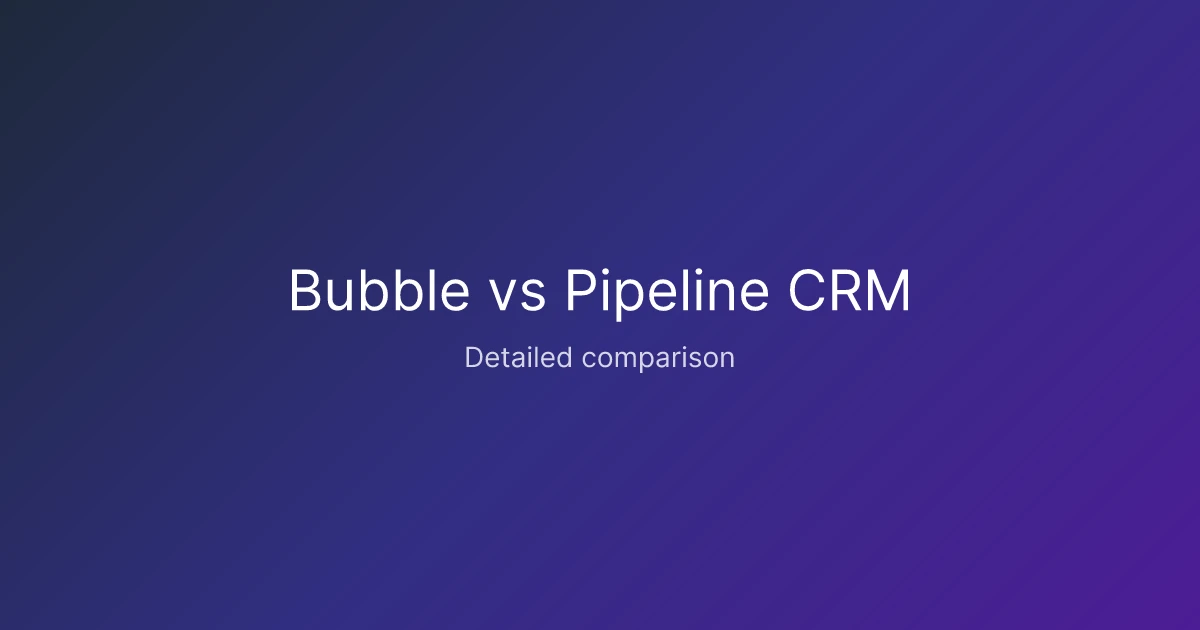 Bubble vs Pipeline CRM

Detailed comparison